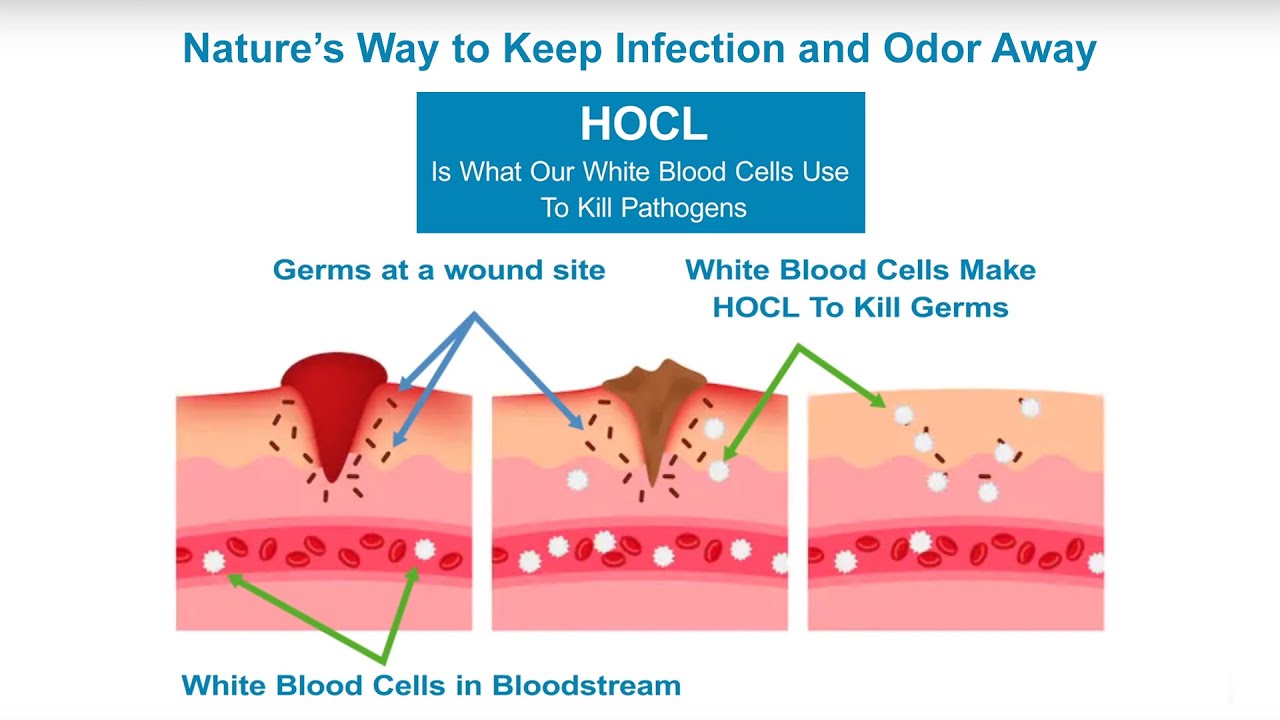 Nature's Way to Keep Infection and Odor Away

HOCL
Is What Our White Blood Cells Use To Kill Pathogens

Germs at a wound site

White Blood Cells Make HOCL To Kill Germs

White Blood Cells in Bloodstream